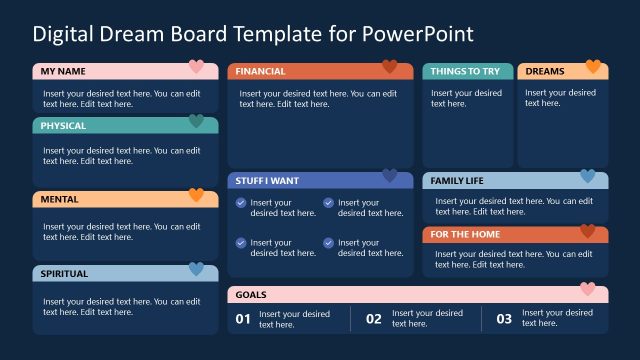 Digital Dream Board Template for PowerPoint

MY NAME

Insert your desired text here. You can edit text here. Edit text here.

PHYSICAL

Insert your desired text here. You can edit text here. Edit text here.

MENTAL

Insert your desired text here. You can edit text here. Edit text here.

SPIRITUAL

Insert your desired text here. You can edit text here. Edit text here.

FINANCIAL

Insert your desired text here. You can edit text here. Edit text here.

STUFF I WANT

Insert your desired text here.

Insert your desired text here.

Insert your desired text here.

Insert your desired text here.

THINGS TO TRY

Insert your desired text here.

DREAMS

Insert your desired text here.

FAMILY LIFE

Insert your desired text here. You can edit text here. Edit text here.

FOR THE HOME

Insert your desired text here. You can edit text here. Edit text here.

GOALS

01 Insert your desired text here.

02 Insert your desired text here.

03 Insert your desired text here.